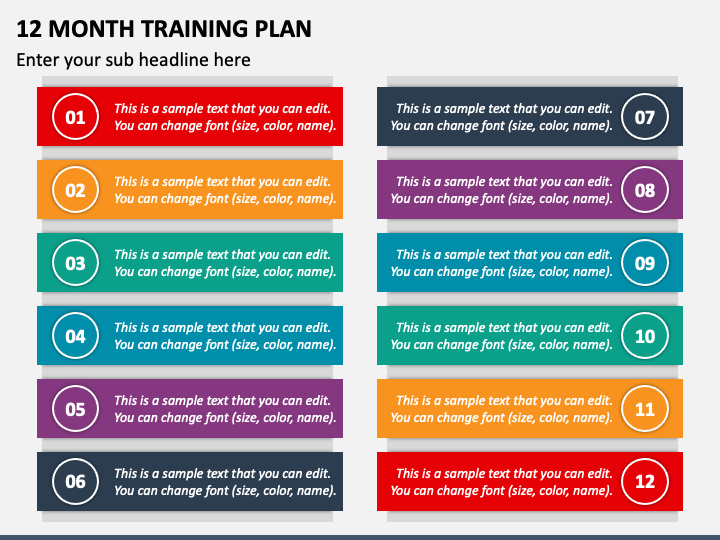 12 MONTH TRAINING PLAN

Enter your sub headline here

01 This is a sample text that you can edit. You can change font (size, color, name).

02 This is a sample text that you can edit. You can change font (size, color, name).

03 This is a sample text that you can edit. You can change font (size, color, name).

04 This is a sample text that you can edit. You can change font (size, color, name).

05 This is a sample text that you can edit. You can change font (size, color, name).

06 This is a sample text that you can edit. You can change font (size, color, name).

This is a sample text that you can edit. You can change font (size, color, name). 07

This is a sample text that you can edit. You can change font (size, color, name). 08

This is a sample text that you can edit. You can change font (size, color, name). 09

This is a sample text that you can edit. You can change font (size, color, name). 10

This is a sample text that you can edit. You can change font (size, color, name). 11

This is a sample text that you can edit. You can change font (size, color, name). 12